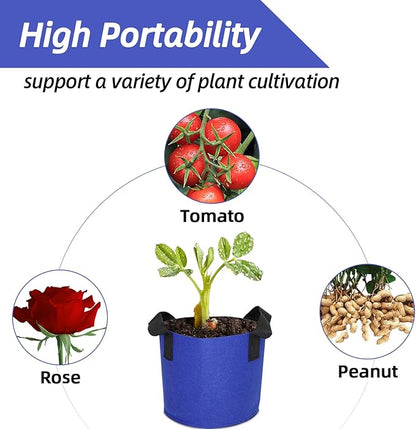 High Portability

support a variety of plant cultivation

Tomato

Rose

Peanut